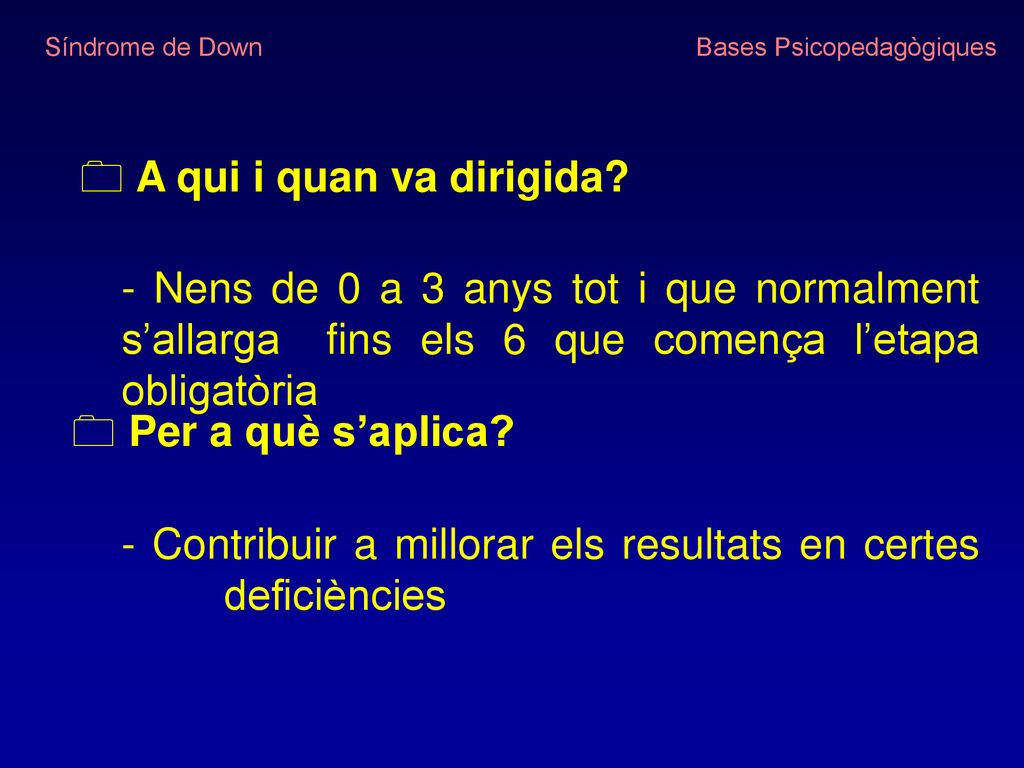 Síndrome de Down

Bases Psicopedagògiques

A qui i quan va dirigida?

- Nens de 0 a 3 anys tot i que normalment s’allarga fins els 6 que comença l’etapa obligatòria

Per a què s’aplica?

- Contribuir a millorar els resultats en certes deficiències